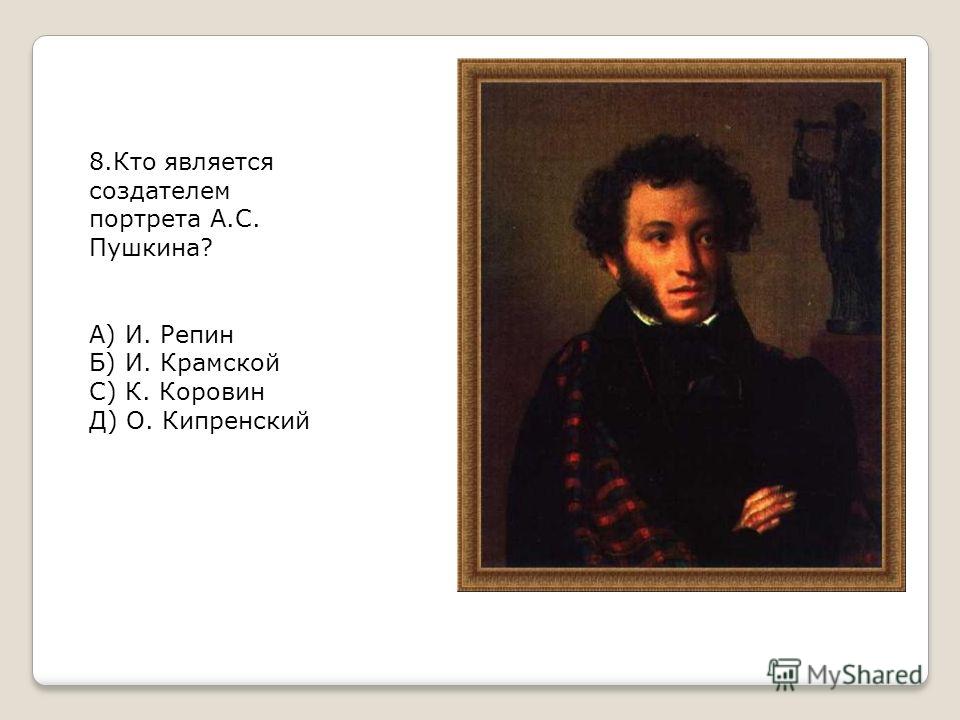 8.Кто является создателем портрета А.С. Пушкина?

А) И. Репин
Б) И. Крамской
С) К. Коровин
Д) О. Кипренский

MyShared